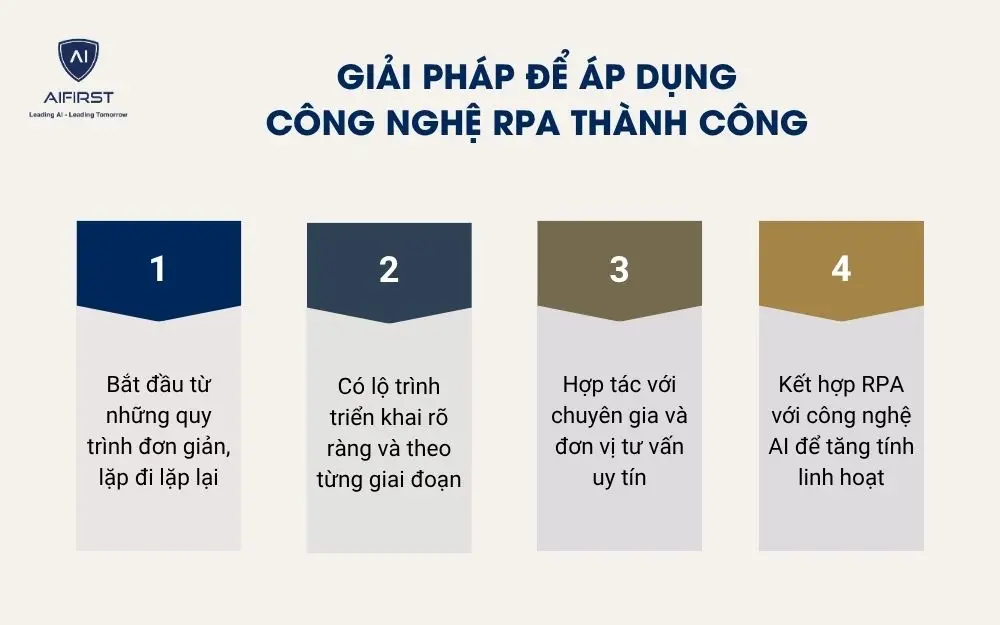 AI
AIFIRST
Leading AI - Leading Tomorrow

GIẢI PHÁP ĐỂ ÁP DỤNG CÔNG NGHỆ RPA THÀNH CÔNG

1

Bắt đầu từ những quy trình đơn giản, lặp đi lặp lại

2

Có lộ trình triển khai rõ ràng và theo từng giai đoạn

3

Hợp tác với chuyên gia và đơn vị tư vấn uy tín

4

Kết hợp RPA với công nghệ AI để tăng tính linh hoạt